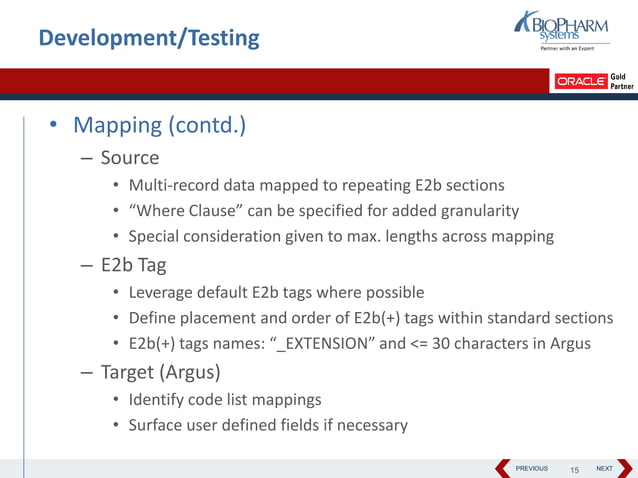 Development/Testing

BIOPHARM systems
Partner with an Expert

ORACLE Gold Partner

• Mapping (contd.)
– Source
• Multi-record data mapped to repeating E2b sections
• “Where Clause” can be specified for added granularity
• Special consideration given to max. lengths across mapping
– E2b Tag
• Leverage default E2b tags where possible
• Define placement and order of E2b(+) tags within standard sections
• E2b(+) tags names: “_EXTENSION” and <= 30 characters in Argus
– Target (Argus)
• Identify code list mappings
• Surface user defined fields if necessary

PREVIOUS 15 NEXT